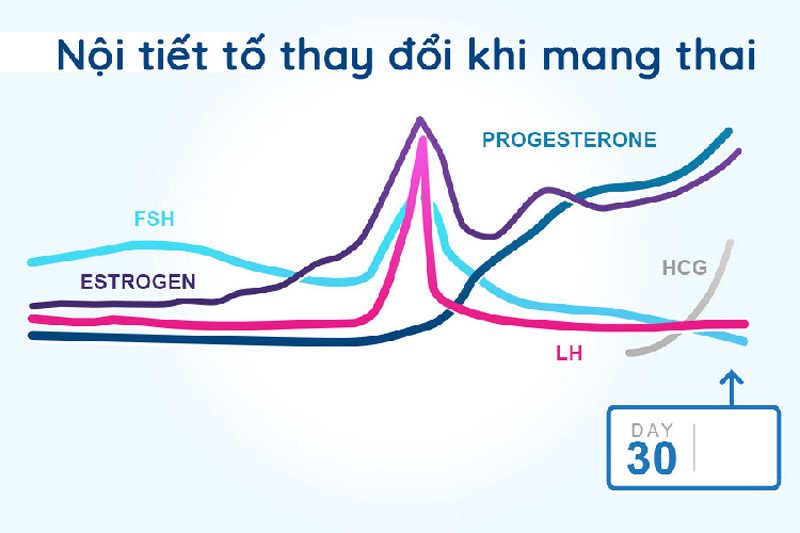 Nội tiết tố thay đổi khi mang thai

PROGESTERONE

FSH

ESTROGEN

HCG

LH

DAY
30